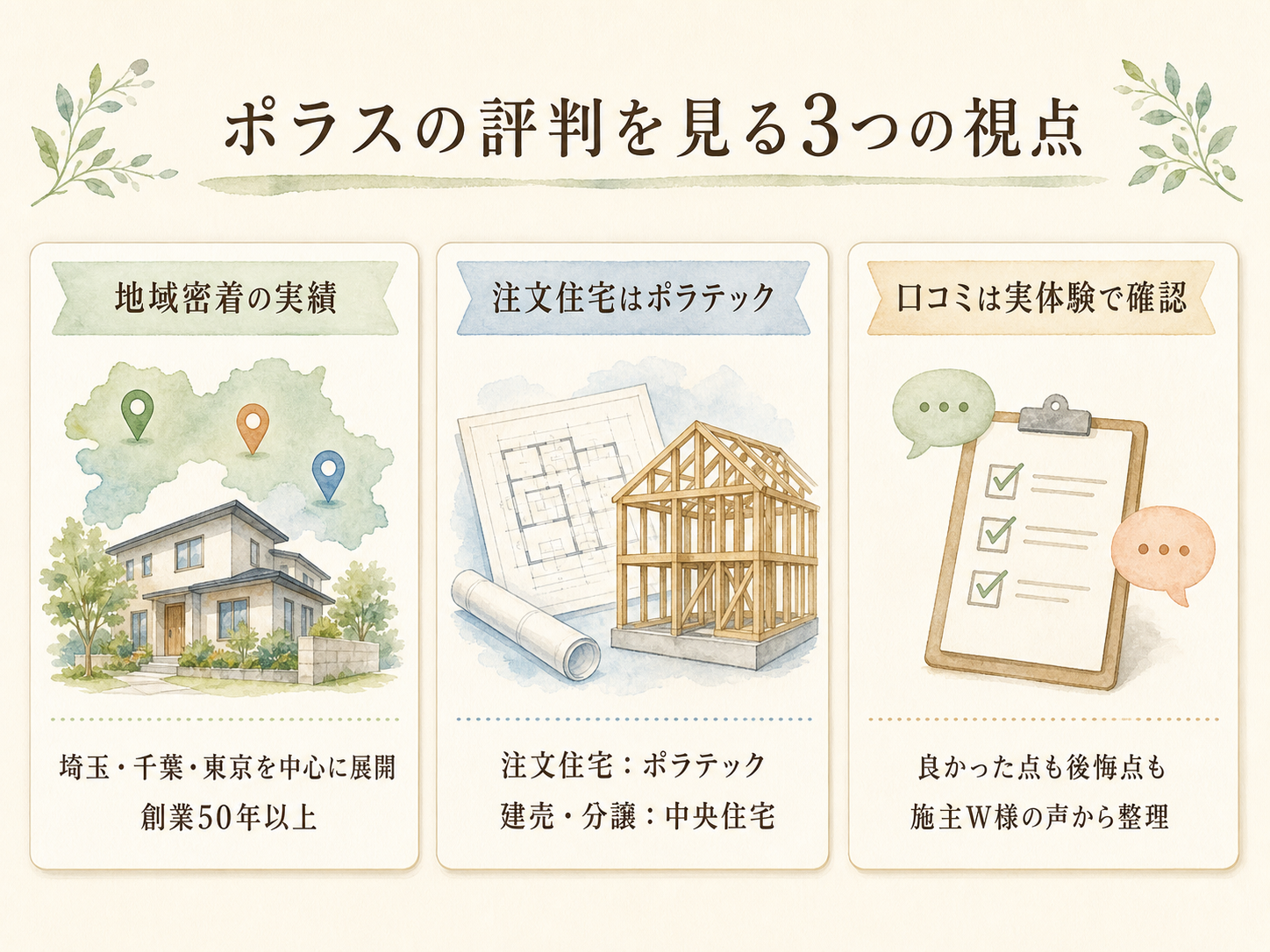 ポラスの評判を見る3つの視点

地域密着の実績

埼玉・千葉・東京を中心に展開
創業50年以上

注文住宅はポラテック

注文住宅：ポラテック
建売・分譲：中央住宅

口コミは実体験で確認

良かった点も後悔点も
施主W様の声から整理